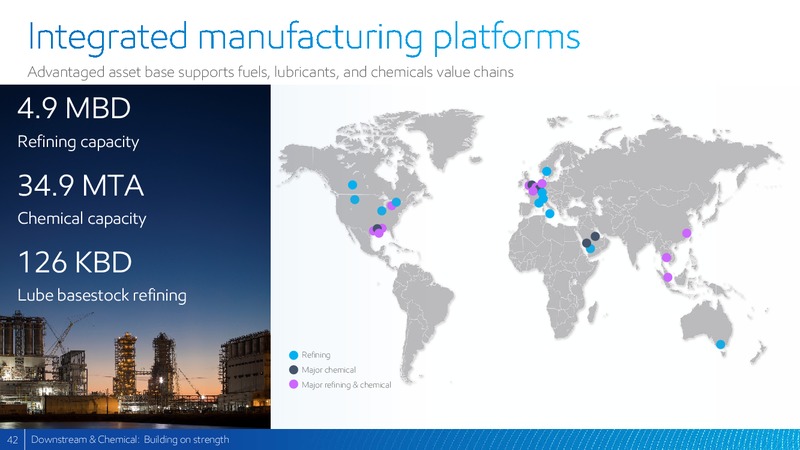 Integrated manufacturing platforms

Advantaged asset base supports fuels, lubricants, and chemicals value chains

4.9 MBD

Refining capacity

34.9 MTA

Chemical capacity

126 KBD

Lube basestock refining

Refining

Major chemical

Major refining & chemical

42 Downstream & Chemical: Building on strength